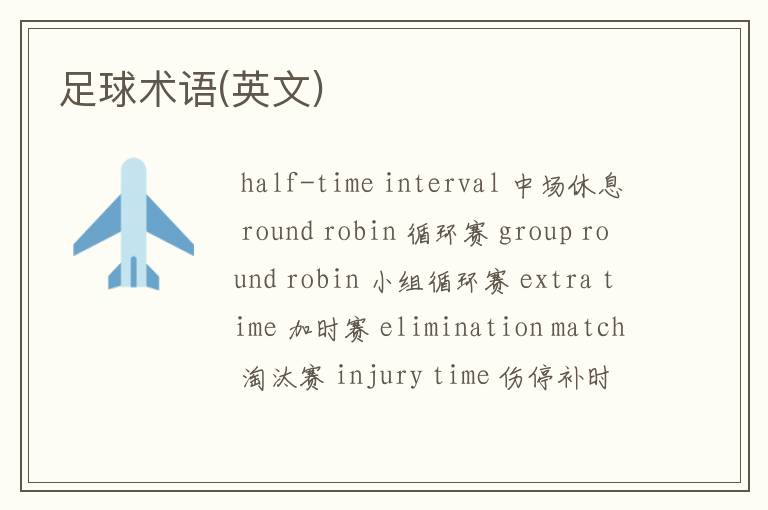 足球术语(英文)

half-time interval 中场休息 round robin 循环赛 group round robin 小组循环赛 extra time 加时赛 elimination match 淘汰赛 injury time 伤停补时